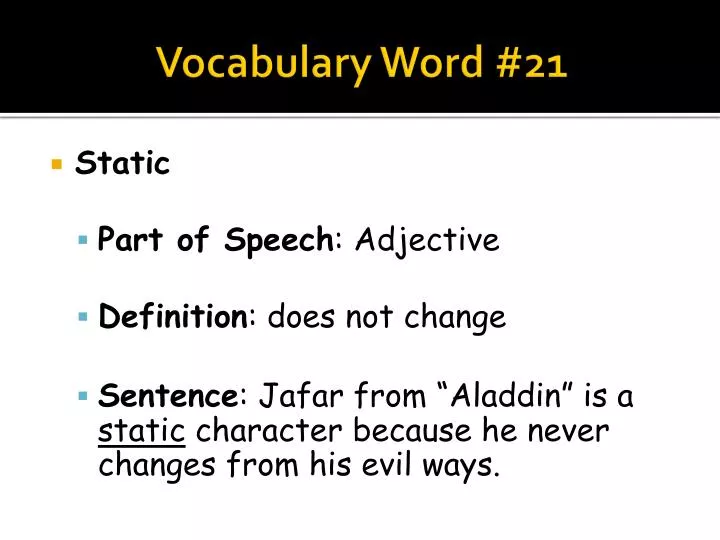 Vocabulary Word #21

Static

Part of Speech: Adjective

Definition: does not change

Sentence: Jafar from “Aladdin” is a static character because he never changes from his evil ways.